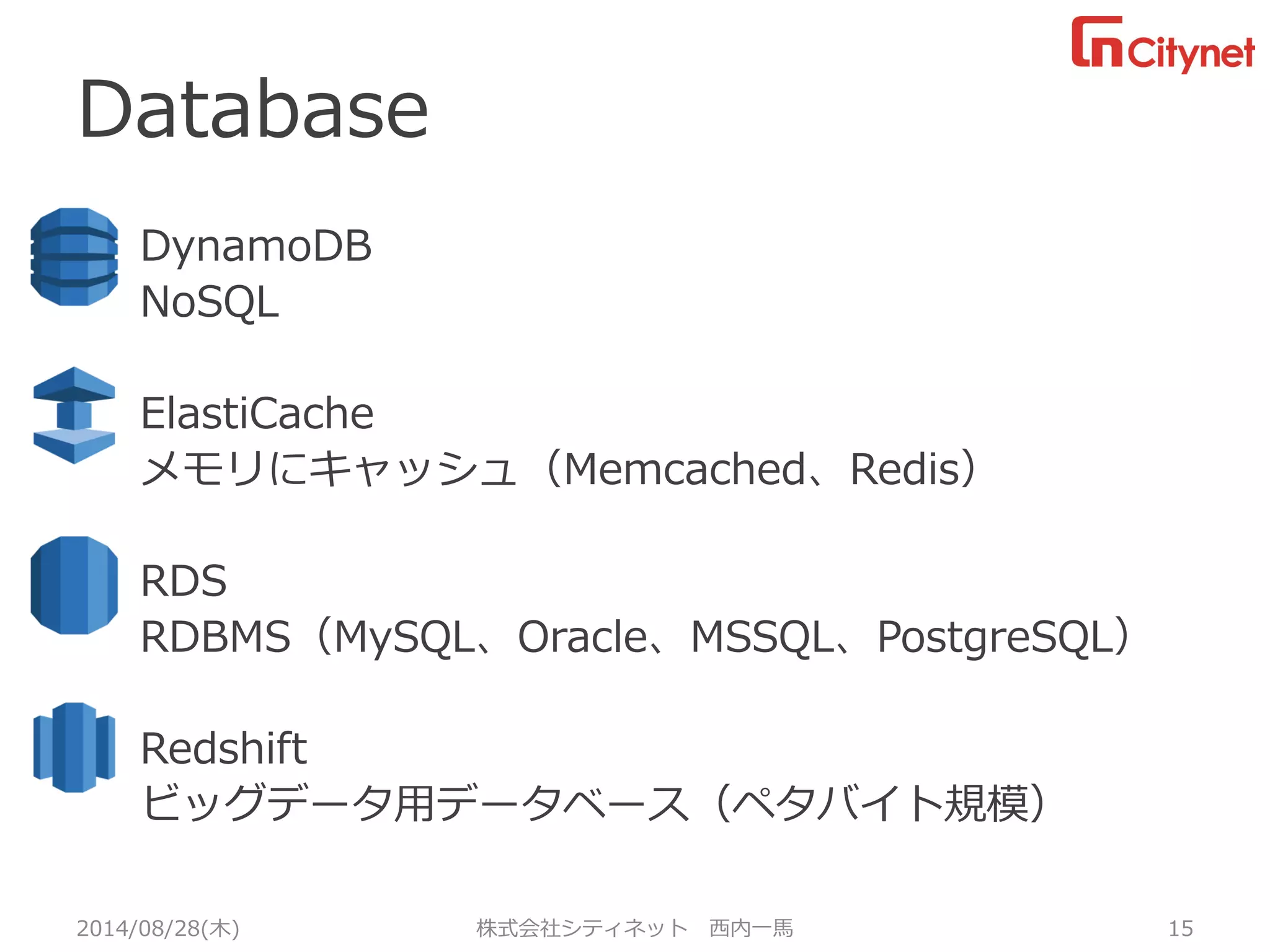 Citynet

Database

DynamoDB
NoSQL

ElastiCache
メモリにキャッシュ（Memcached、Redis）

RDS
RDBMS（MySQL、Oracle、MSSQL、PostgreSQL）

Redshift
ビッグデータ用データベース（ペタバイト規模）

2014/08/28(木)　株式会社シティネット　西内一馬　15